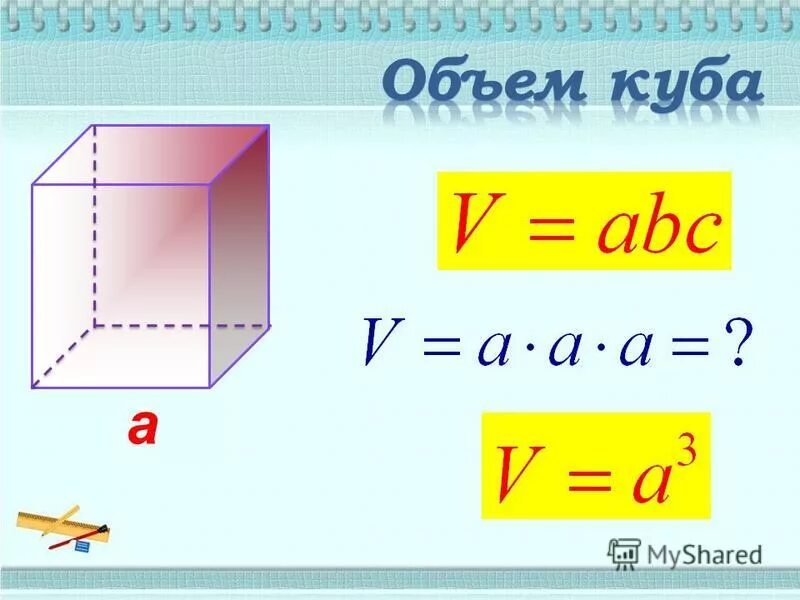 Объем куба

a

$V = abc$

$V = a \cdot a \cdot a = ?$

$V = a^3$

MyShared